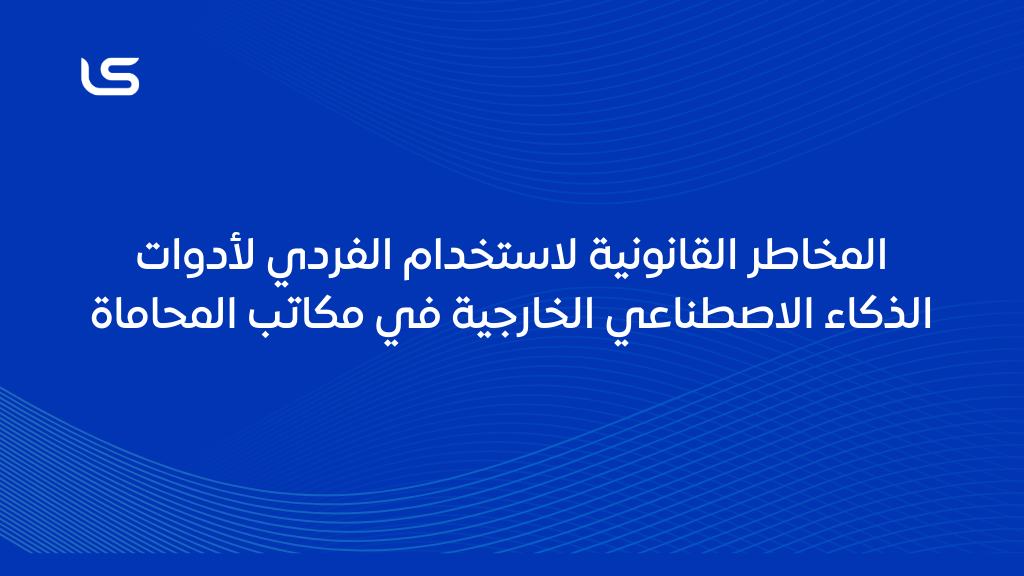 المخاطر القانونية لاستخدام الفردي لأدوات الذكاء الاصطناعي الخارجية في مكاتب المحاماة